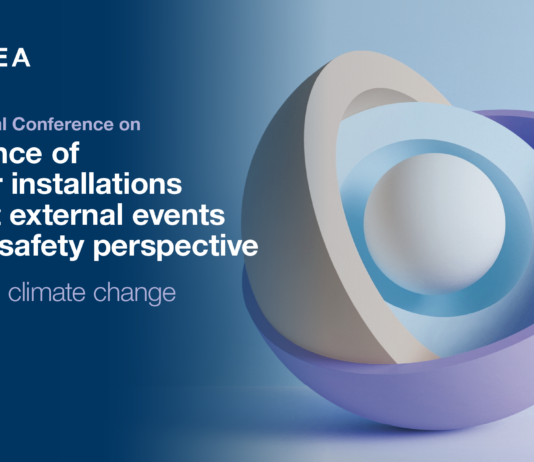 EA

al Conference on
nce of
r installations
t external events
safety perspective
climate change